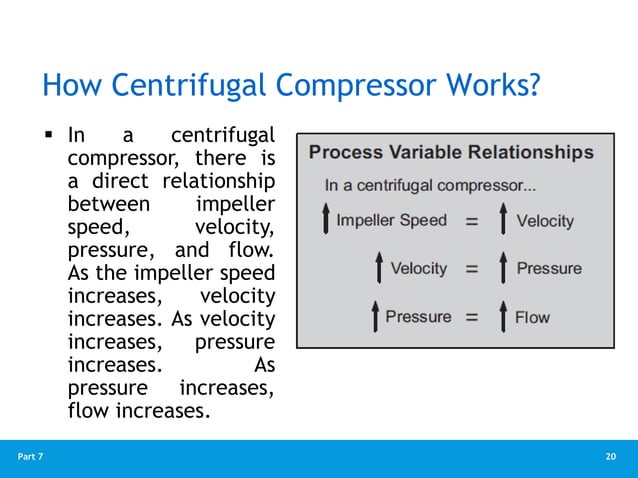 How Centrifugal Compressor Works?

▪ In a centrifugal compressor, there is a direct relationship between impeller speed, velocity, pressure, and flow. As the impeller speed increases, velocity increases. As velocity increases, pressure increases. As pressure increases, flow increases.

Process Variable Relationships

In a centrifugal compressor...

↑ Impeller Speed = ↑ Velocity

↑ Velocity = ↑ Pressure

↑ Pressure = ↑ Flow

Part 7

20